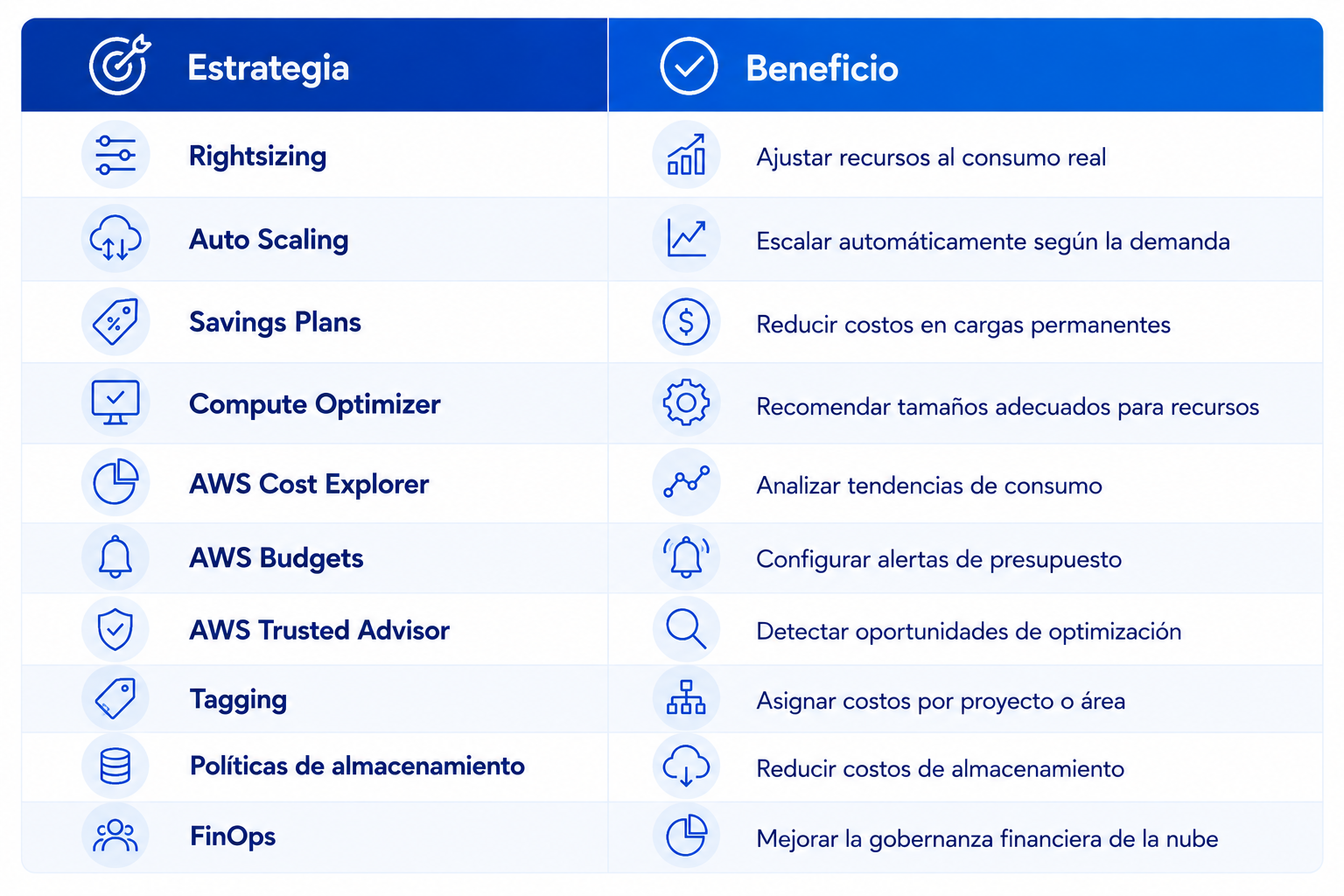 | Estrategia | Beneficio |
|---|---|
| Rightsizing | Ajustar recursos al consumo real |
| Auto Scaling | Escalar automáticamente según la demanda |
| Savings Plans | Reducir costos en cargas permanentes |
| Compute Optimizer | Recomendar tamaños adecuados para recursos |
| AWS Cost Explorer | Analizar tendencias de consumo |
| AWS Budgets | Configurar alertas de presupuesto |
| AWS Trusted Advisor | Detectar oportunidades de optimización |
| Tagging | Asignar costos por proyecto o área |
| Políticas de almacenamiento | Reducir costos de almacenamiento |
| FinOps | Mejorar la gobernanza financiera de la nube |